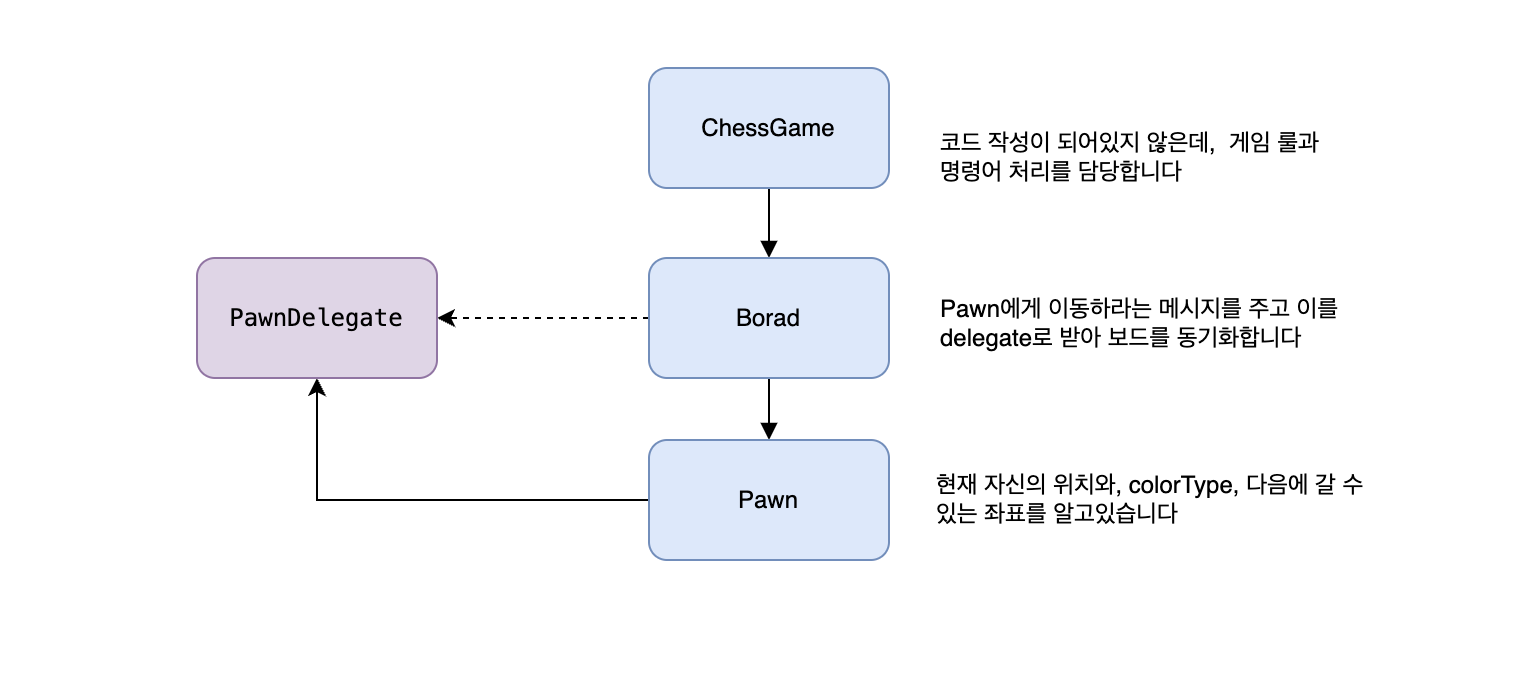 ChessGame

코드 작성이 되어있지 않은데, 게임 룰과 명령어 처리를 담당합니다

PawnDelegate

Borad

Pawn에게 이동하라는 메시지를 주고 이를 delegate로 받아 보드를 동기화합니다

Pawn

현재 자신의 위치와, colorType, 다음에 갈 수 있는 좌표를 알고있습니다